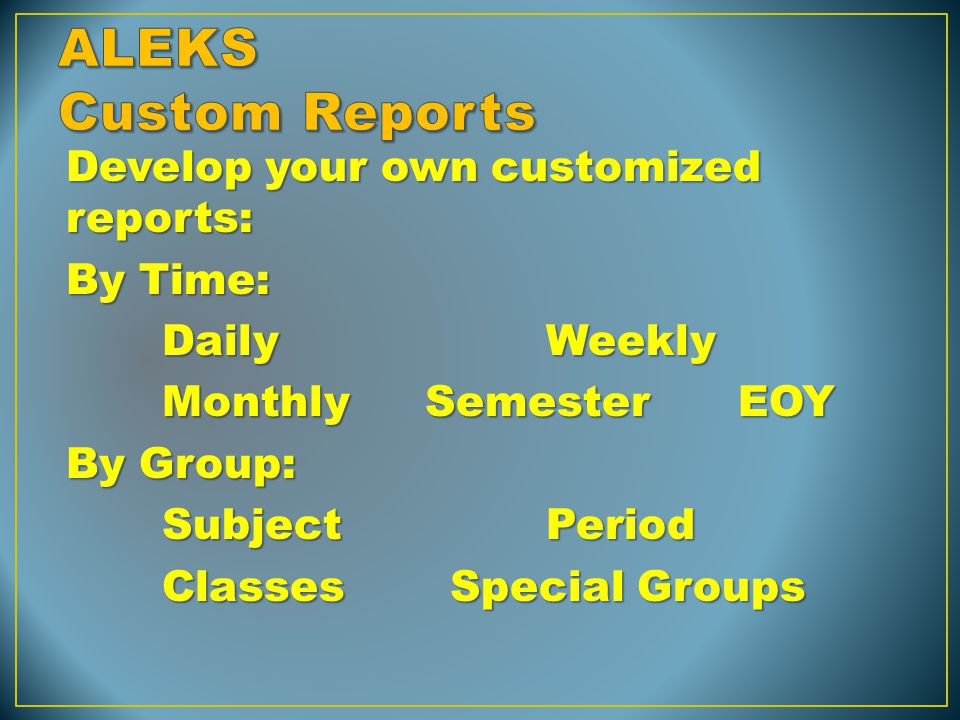 ALEKS
Custom Reports

Develop your own customized reports:

By Time:

Daily Weekly

Monthly Semester EOY

By Group:

Subject Period

Classes Special Groups